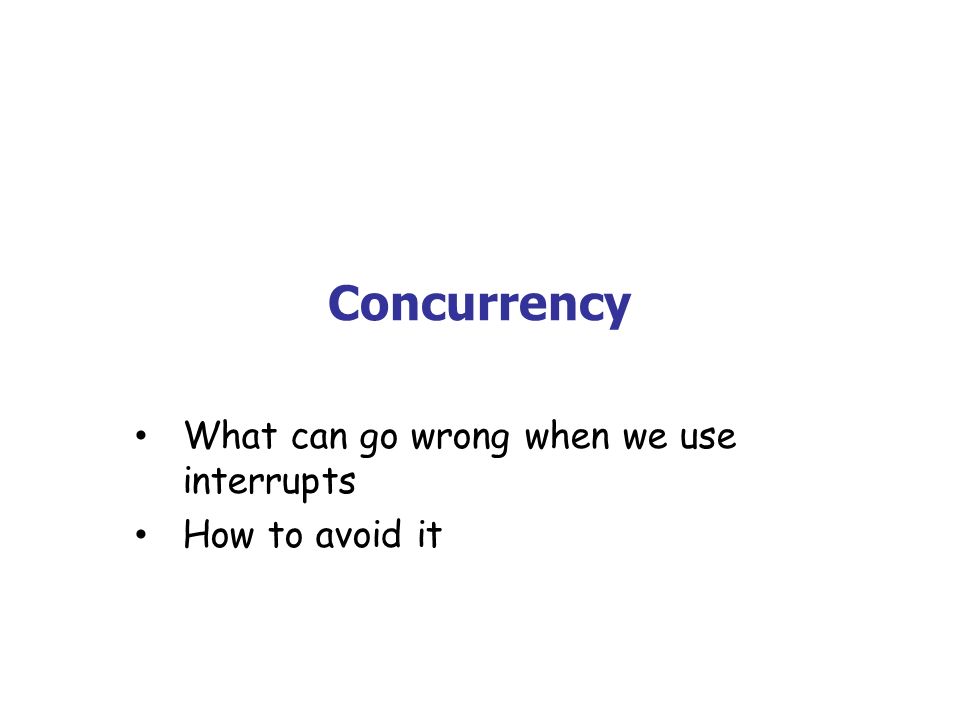 Concurrency

• What can go wrong when we use interrupts
• How to avoid it